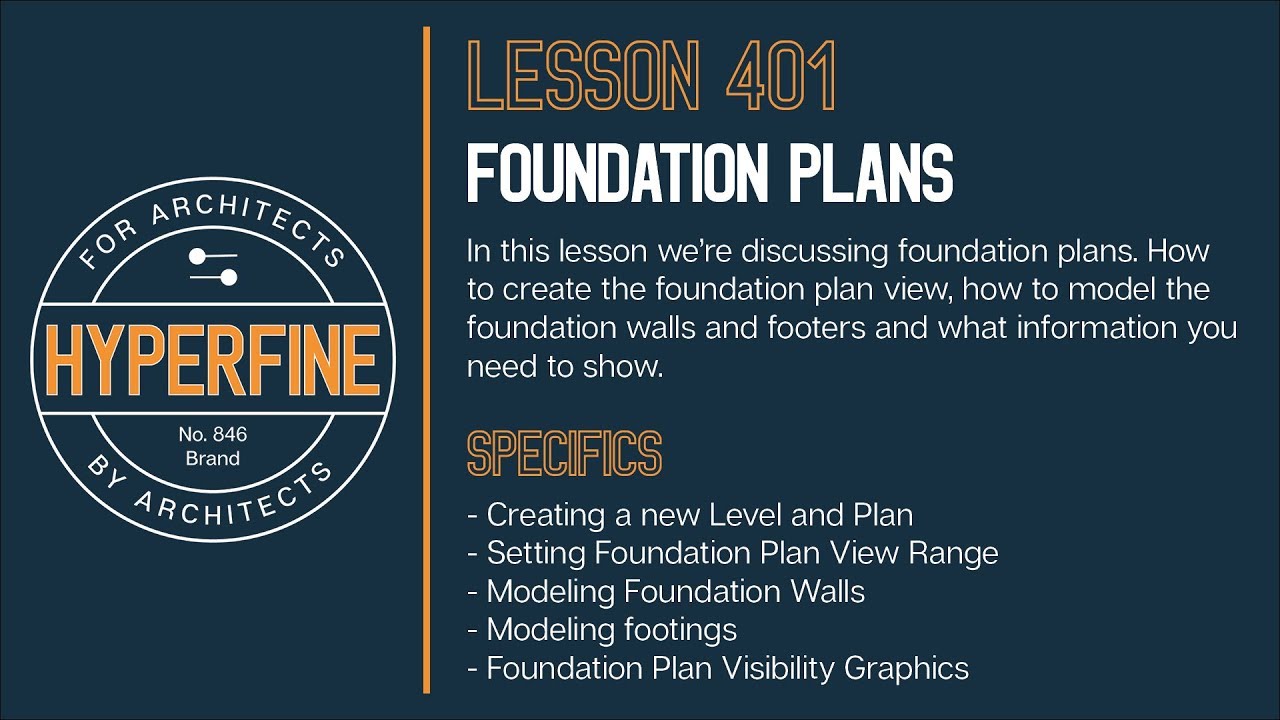 FOR ARCHITECTS
HYPERFINE
No. 846
Brand
BY ARCHITECTS

LESSON 401
FOUNDATION PLANS

In this lesson we're discussing foundation plans. How to create the foundation plan view, how to model the foundation walls and footers and what information you need to show.

SPECIFICS

- Creating a new Level and Plan
- Setting Foundation Plan View Range
- Modeling Foundation Walls
- Modeling footings
- Foundation Plan Visibility Graphics